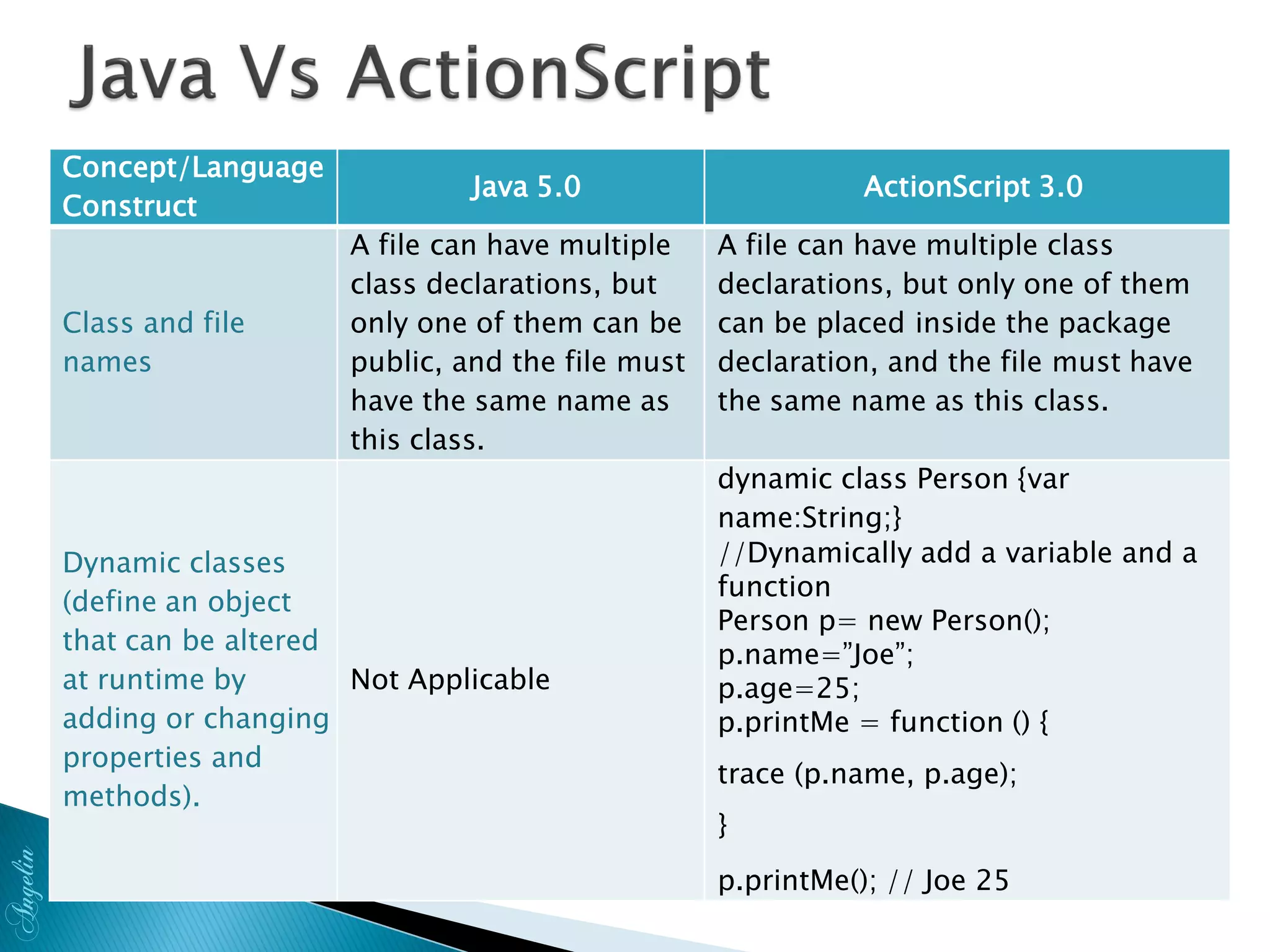 Java Vs ActionScript

| Concept/Language Construct | Java 5.0 | ActionScript 3.0 |
|---|---|---|
| Class and file names | A file can have multiple class declarations, but only one of them can be public, and the file must have the same name as this class. | A file can have multiple class declarations, but only one of them can be placed inside the package declaration, and the file must have the same name as this class. |
| Dynamic classes (define an object that can be altered at runtime by adding or changing properties and methods). | Not Applicable | dynamic class Person {var name:String;} //Dynamically add a variable and a function Person p= new Person(); p.name=”Joe”; p.age=25; p.printMe = function () { trace (p.name, p.age); } p.printMe(); // Joe 25 |

Angelin